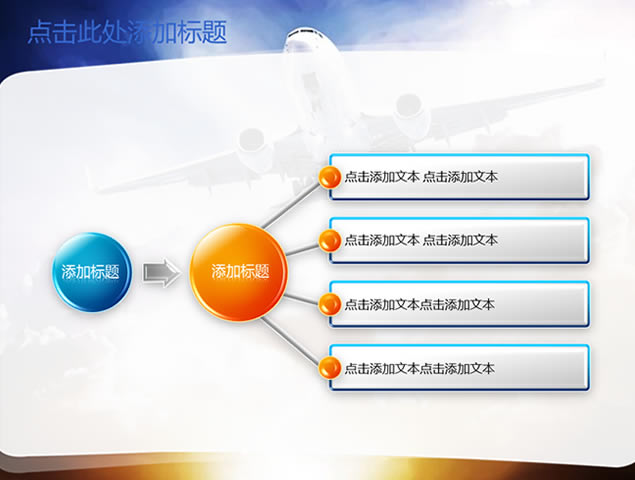 点击此处添加标题

添加标题

添加标题

点击添加文本 点击添加文本

点击添加文本 点击添加文本

点击添加文本点击添加文本

点击添加文本点击添加文本